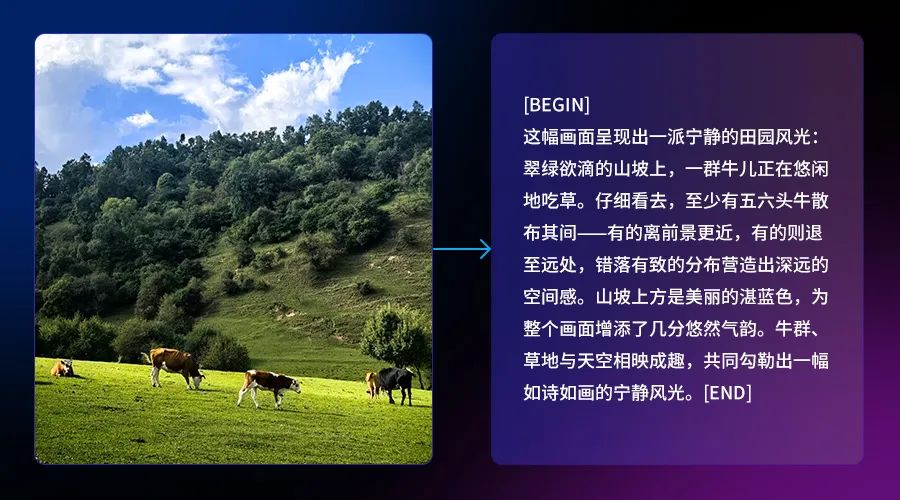 [BEGIN]
这幅画面呈现出一派宁静的田园风光：翠绿欲滴的山坡上，一群牛儿正在悠闲地吃草。仔细看去，至少有五六头牛散布其间——有的离前景更近，有的则退至远处，错落有致的分布营造出深远的空间感。山坡上方是美丽的湛蓝色，为整个画面增添了几分悠然气韵。牛群、草地与天空相映成趣，共同勾勒出一幅如诗如画的宁静风光。[END]